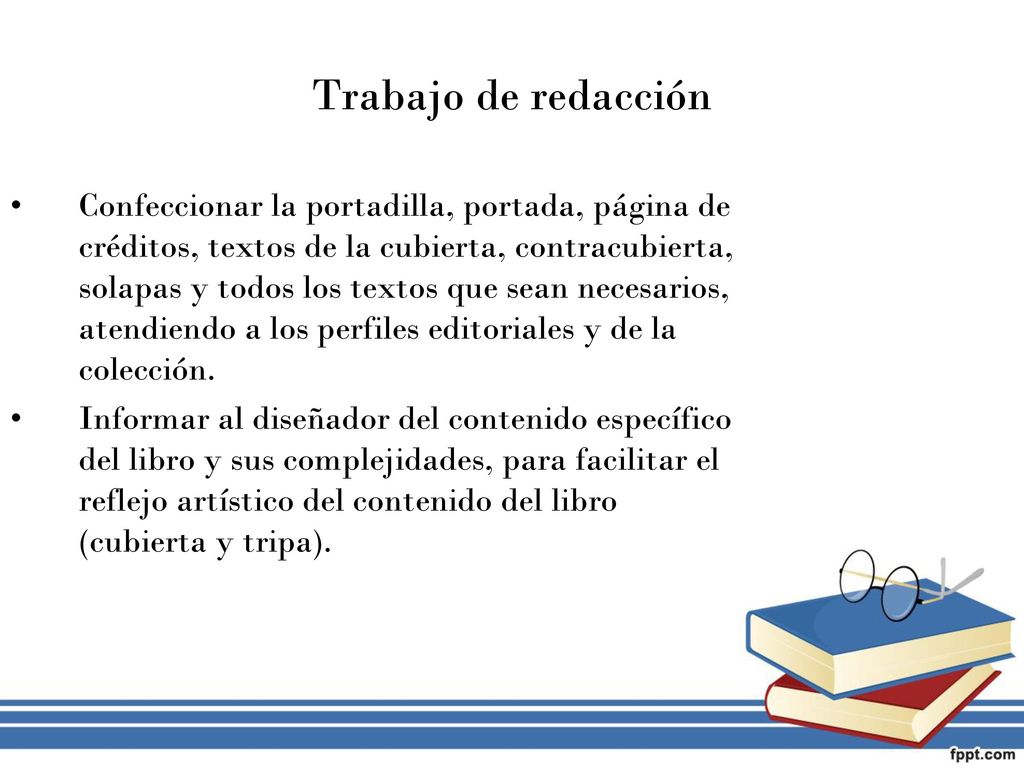 Trabajo de redacción

• Confeccionar la portadilla, portada, página de créditos, textos de la cubierta, contracubierta, solapas y todos los textos que sean necesarios, atendiendo a los perfiles editoriales y de la colección.

• Informar al diseñador del contenido específico del libro y sus complejidades, para facilitar el reflejo artístico del contenido del libro (cubierta y tripa).

fppt.com